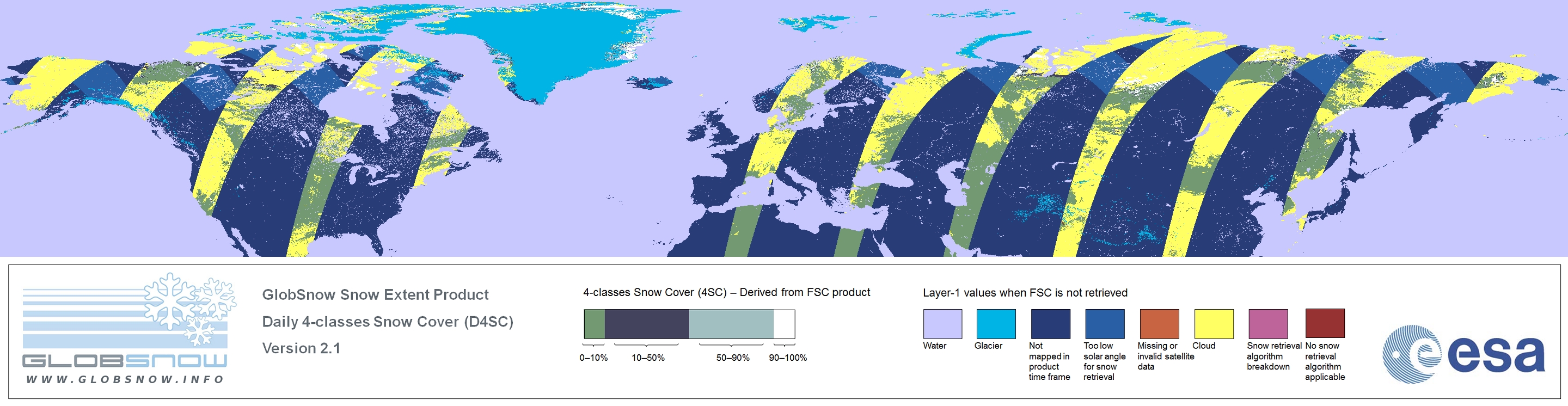 GLOBSNOW
WWW.GLOBSNOW.INFO

GlobSnow Snow Extent Product
Daily 4-classes Snow Cover (D4SC)
Version 2.1

4-classes Snow Cover (4SC) – Derived from FSC product

0–10%
10–50%
50–90%
90–100%

Layer-1 values when FSC is not retrieved

Water
Glacier
Not mapped in product time frame
Too low solar angle for snow retrieval
Missing or invalid satellite data
Cloud
Snow retrieval algorithm breakdown
No snow retrieval algorithm applicable

esa